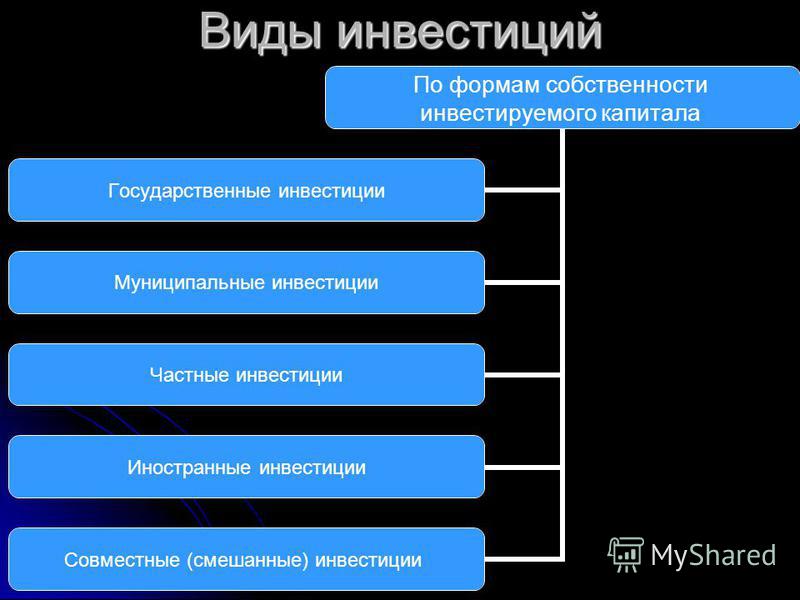 Виды инвестиций

По формам собственности инвестируемого капитала

Государственные инвестиции

Муниципальные инвестиции

Частные инвестиции

Иностранные инвестиции

Совместные (смешанные) инвестиции

MyShared